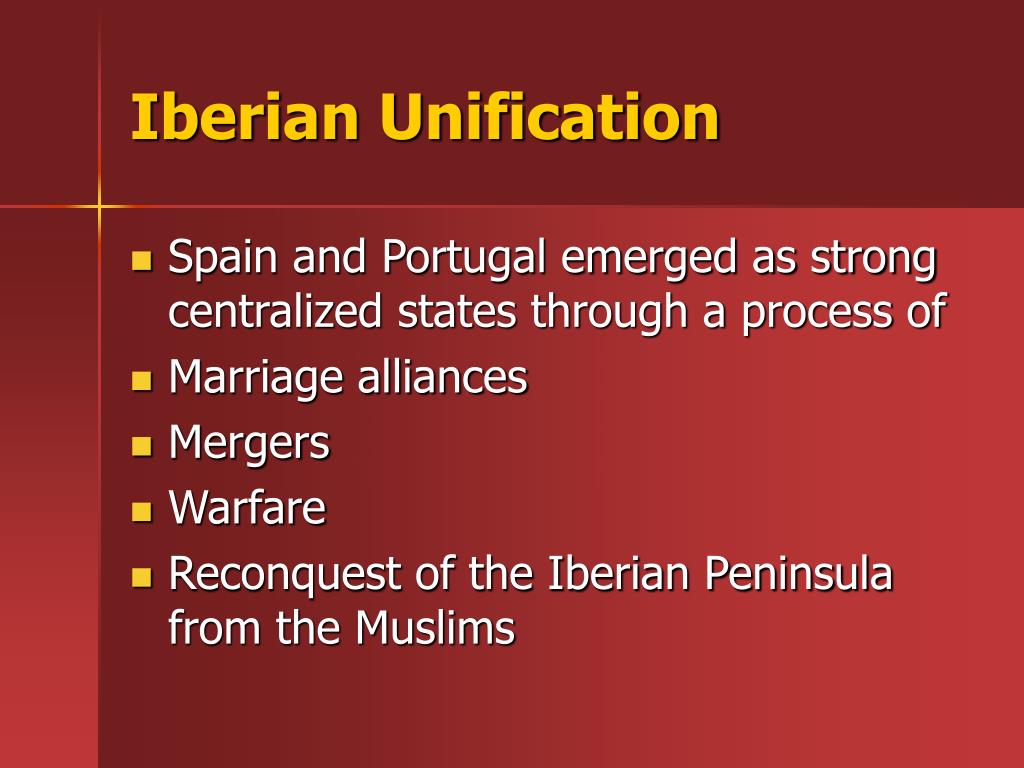 Iberian Unification

- Spain and Portugal emerged as strong centralized states through a process of
- Marriage alliances
- Mergers
- Warfare
- Reconquest of the Iberian Peninsula from the Muslims